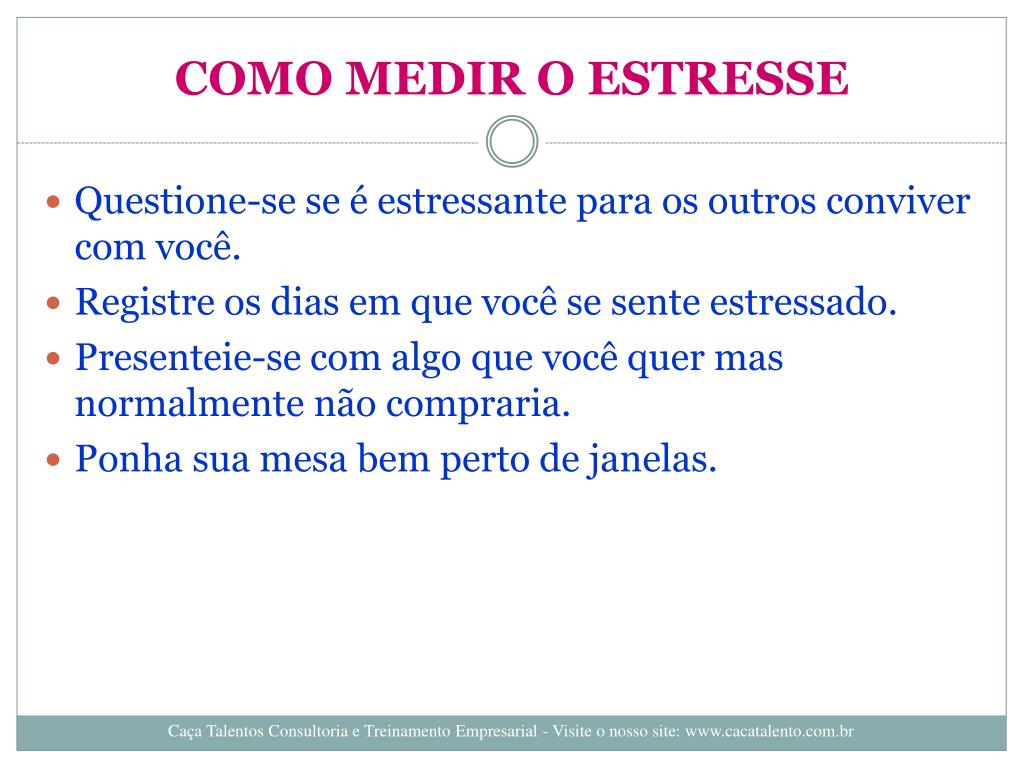 COMO MEDIR O ESTRESSE

- Questione-se se é estressante para os outros conviver com você.
- Registre os dias em que você se sente estressado.
- Presenteie-se com algo que você quer mas normalmente não compraria.
- Ponha sua mesa bem perto de janelas.

Caça Talentos Consultoria e Treinamento Empresarial - Visite o nosso site: www.cacatalento.com.br